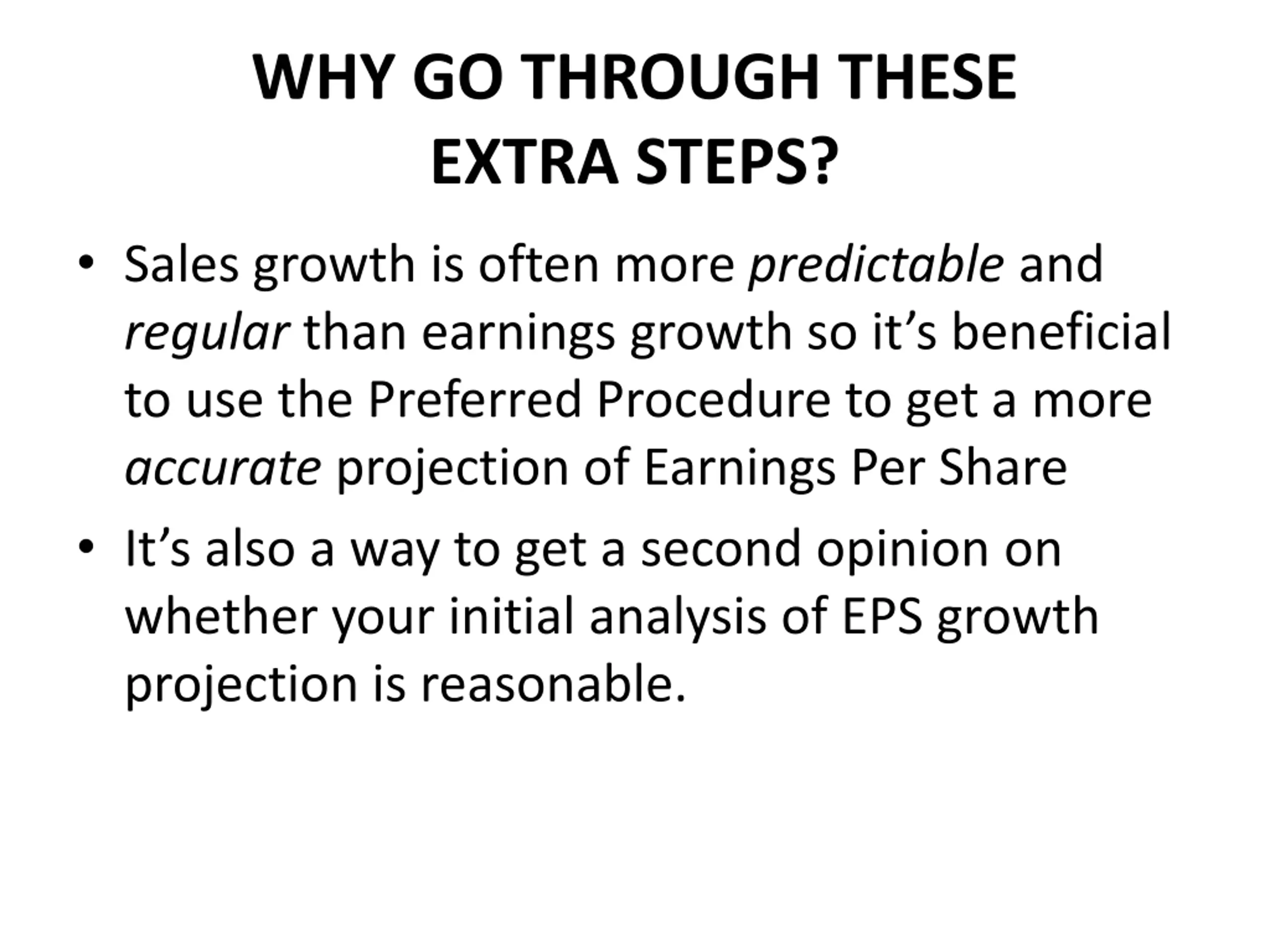 WHY GO THROUGH THESE EXTRA STEPS?

• Sales growth is often more predictable and regular than earnings growth so it’s beneficial to use the Preferred Procedure to get a more accurate projection of Earnings Per Share

• It’s also a way to get a second opinion on whether your initial analysis of EPS growth projection is reasonable.